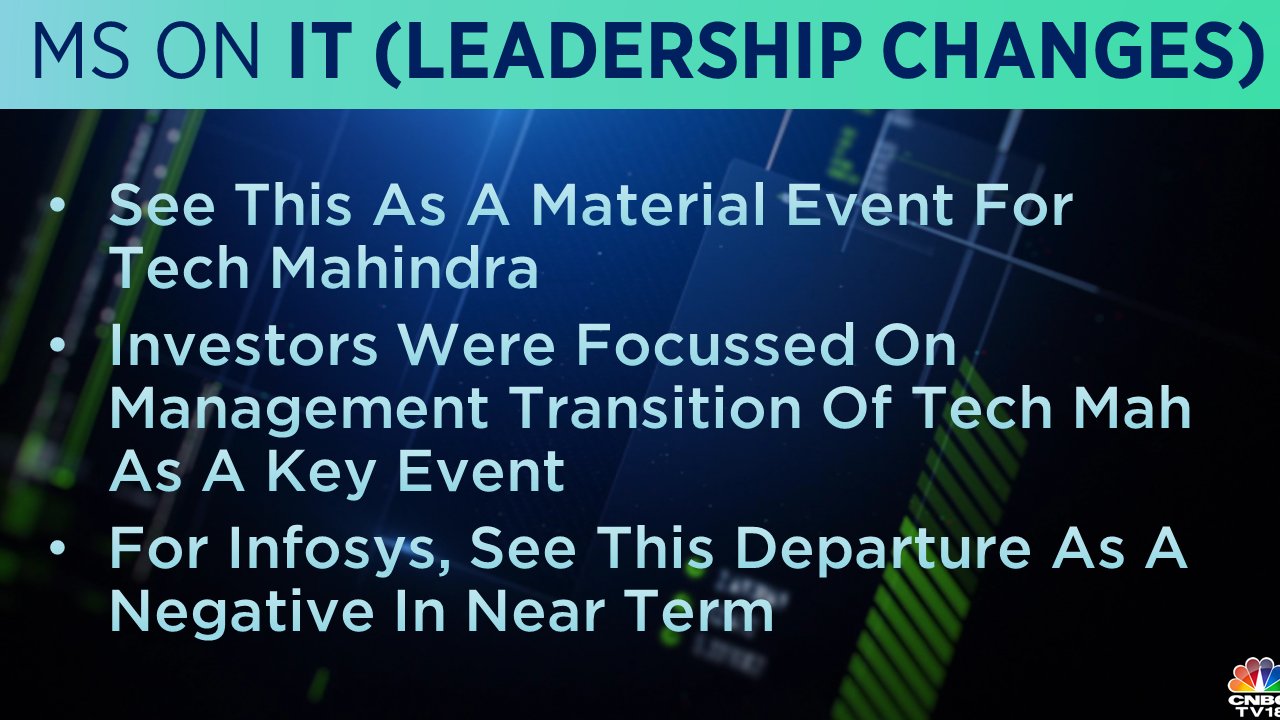 MS ON IT (LEADERSHIP CHANGES)

• See This As A Material Event For Tech Mahindra
• Investors Were Focussed On Management Transition Of Tech Mah As A Key Event
• For Infosys, See This Departure As A Negative In Near Term

CNBC TV18